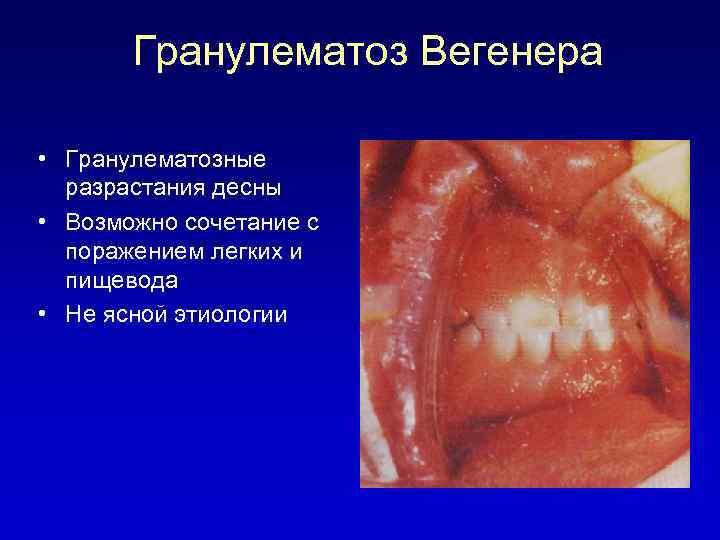 Гранулематоз Вегенера

• Гранулематозные разрастания десны
• Возможно сочетание с поражением легких и пищевода
• Не ясной этиологии